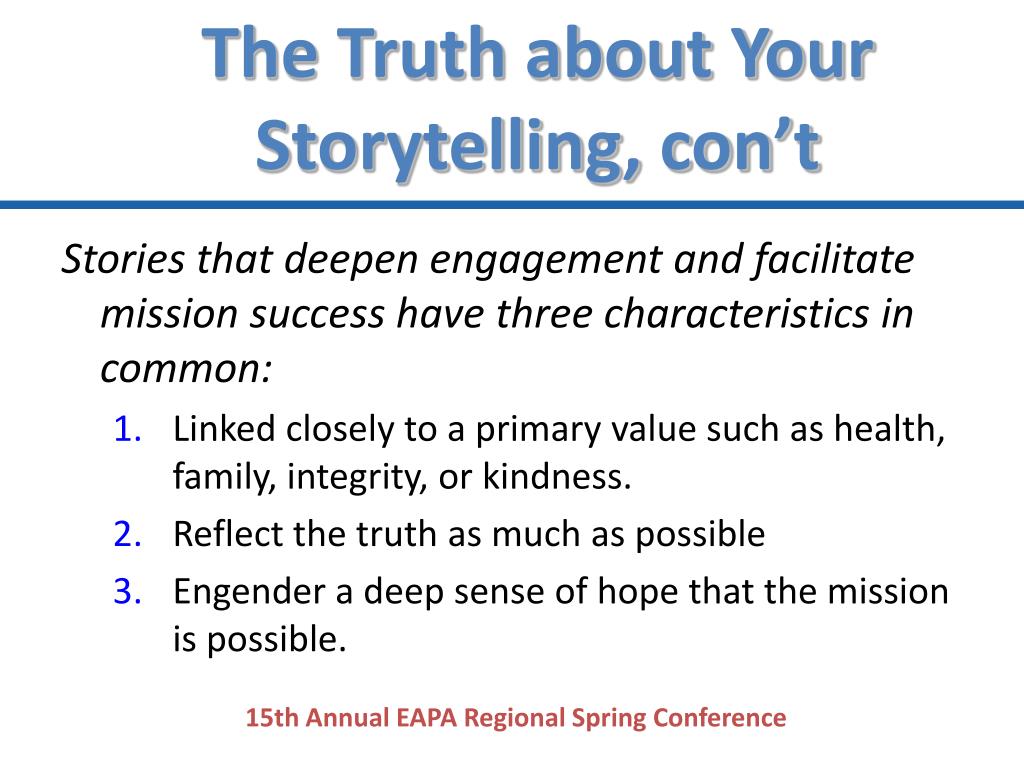 The Truth about Your Storytelling, con’t

Stories that deepen engagement and facilitate mission success have three characteristics in common:

1. Linked closely to a primary value such as health, family, integrity, or kindness.
2. Reflect the truth as much as possible
3. Engender a deep sense of hope that the mission is possible.

15th Annual EAPA Regional Spring Conference